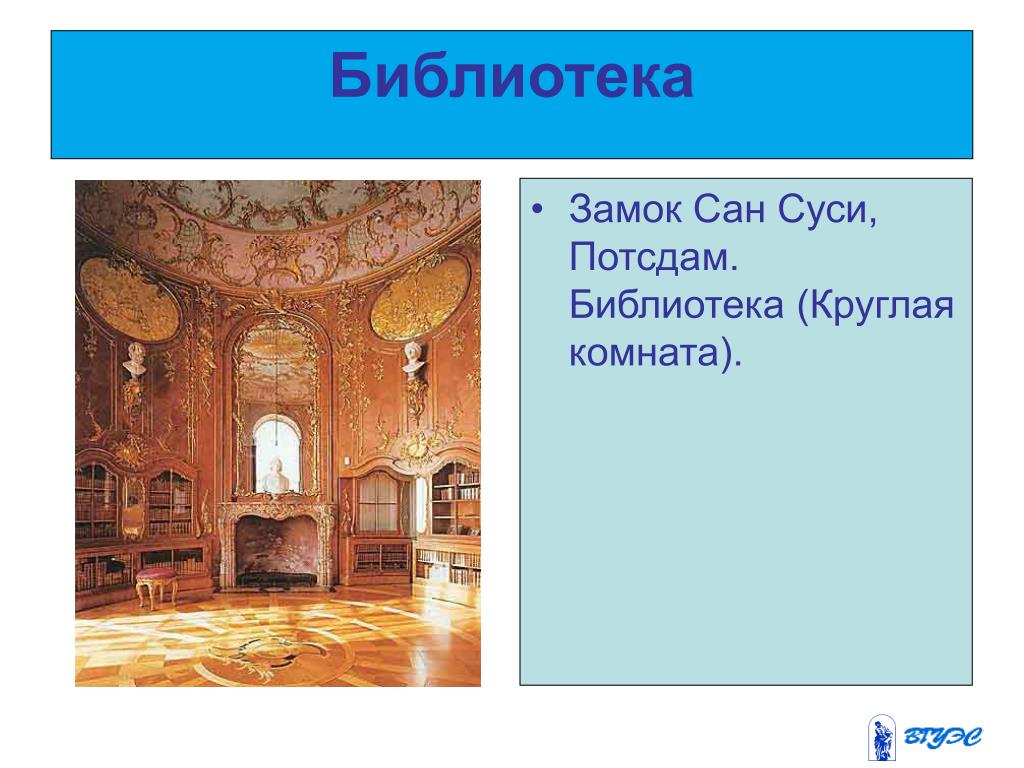 Библиотека

• Замок Сан Суси, Потсдам. Библиотека (Круглая комната).

ВГУЭС